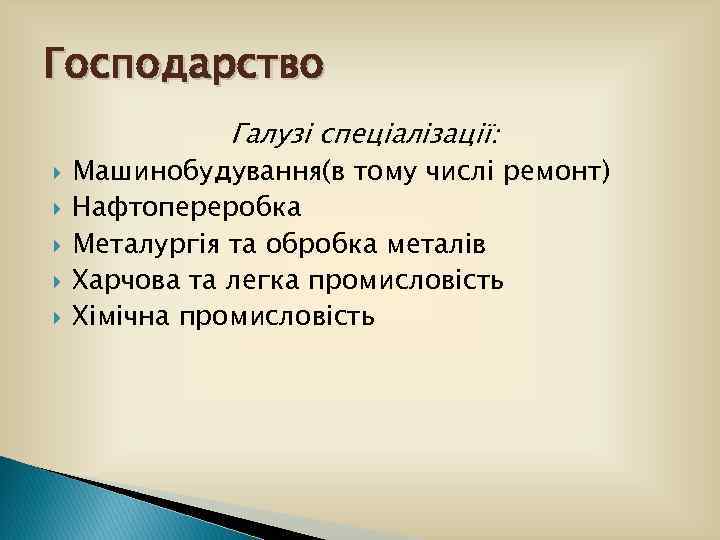 Господарство

Галузі спеціалізації:

Машинобудування(в тому числі ремонт)
Нафтопереробка
Металургія та обробка металів
Харчова та легка промисловість
Хімічна промисловість